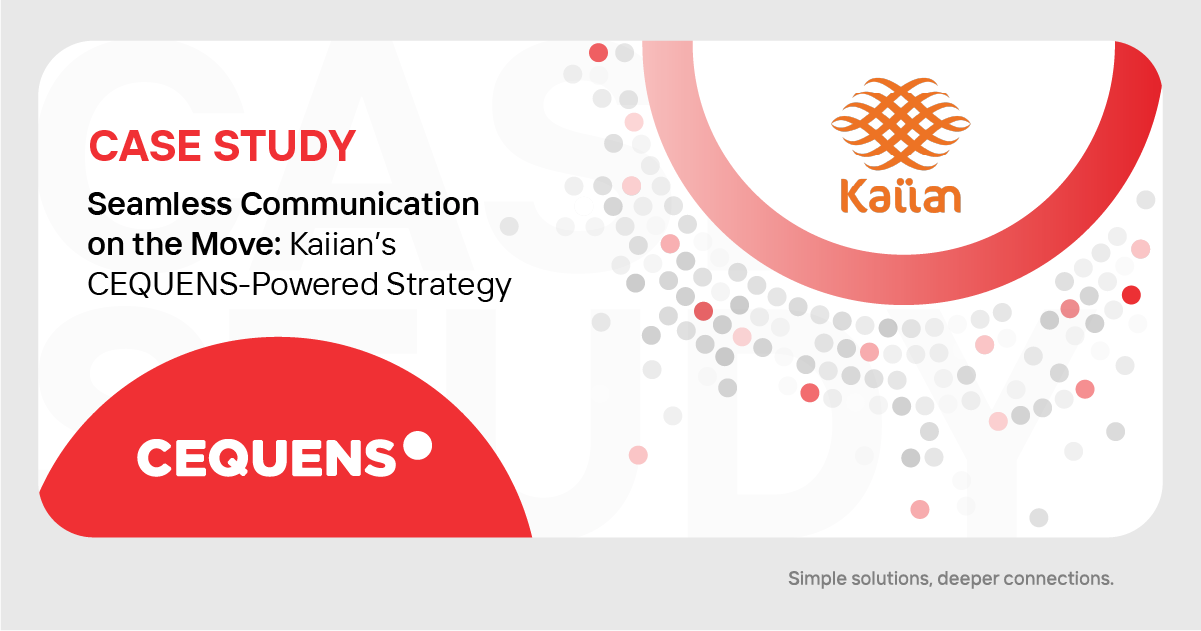 CASE STUDY

Seamless Communication on the Move: Kaiian's CEQUENS-Powered Strategy

Kaiian

CEQUENS

Simple solutions, deeper connections.